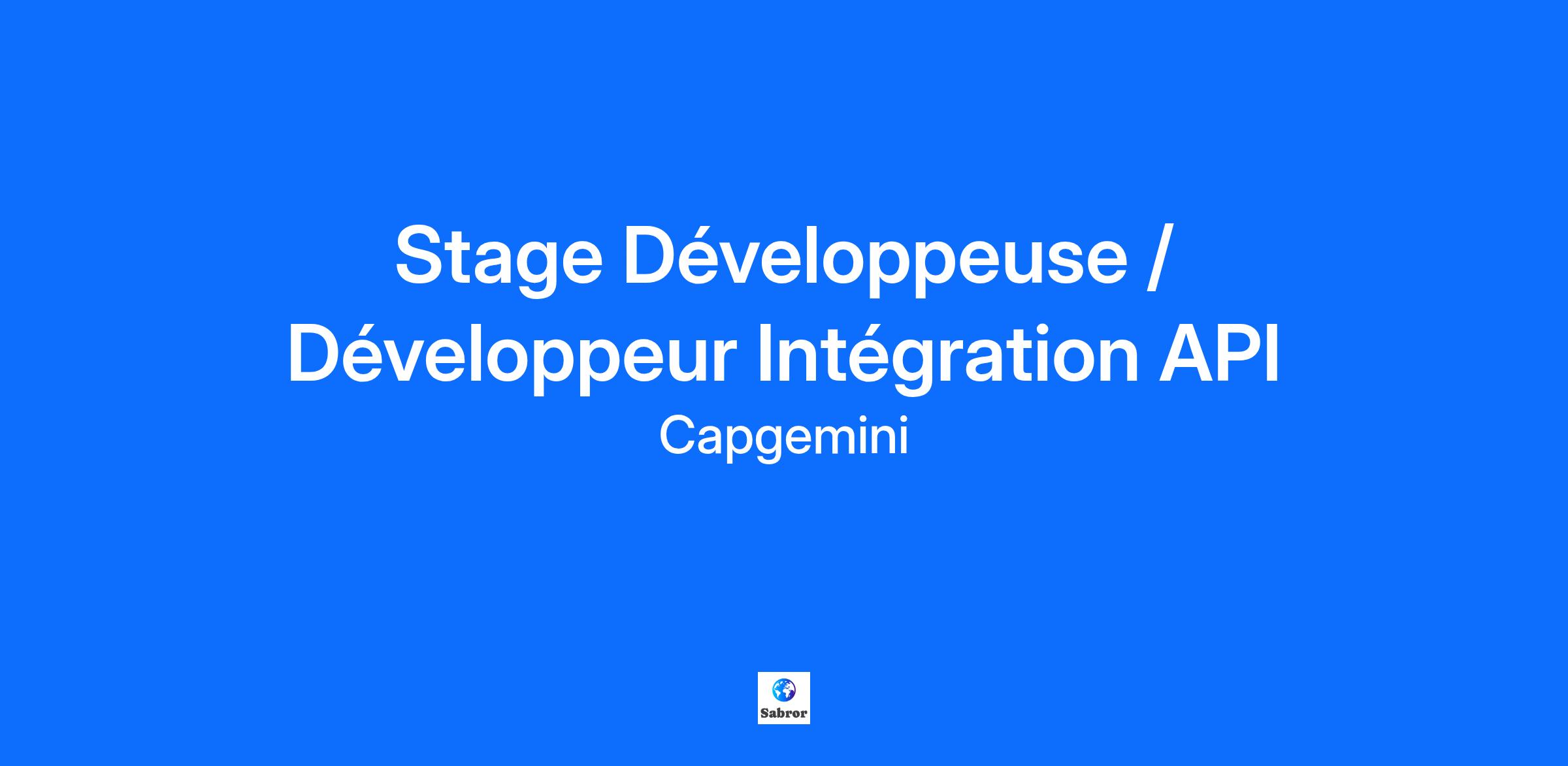 Stage Développeuse / Développeur Intégration API

Capgemini

Sabror